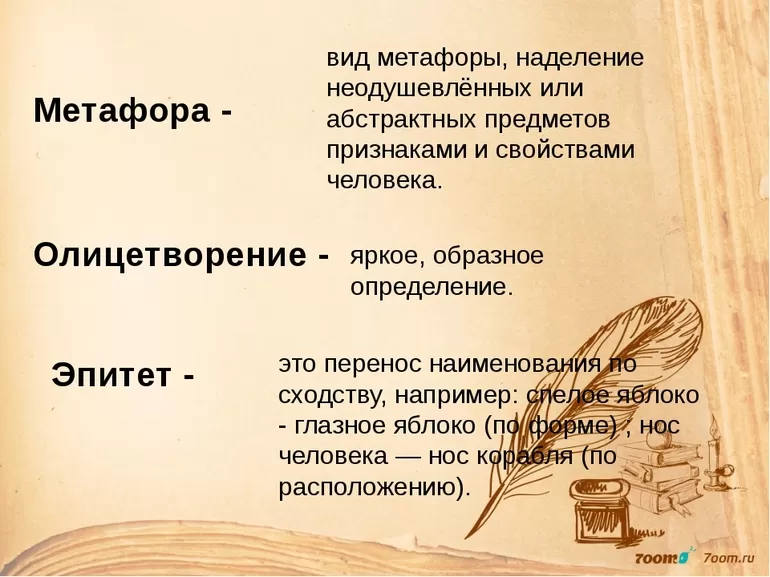 Метафора -

вид метафоры, наделение неодушевлённых или абстрактных предметов признаками и свойствами человека.

Олицетворение -

яркое, образное определение.

Эпитет -

это перенос наименования по сходству, например: спелое яблоко - глазное яблоко (по форме) , нос человека — нос корабля (по расположению).

7oom 7oom.ru